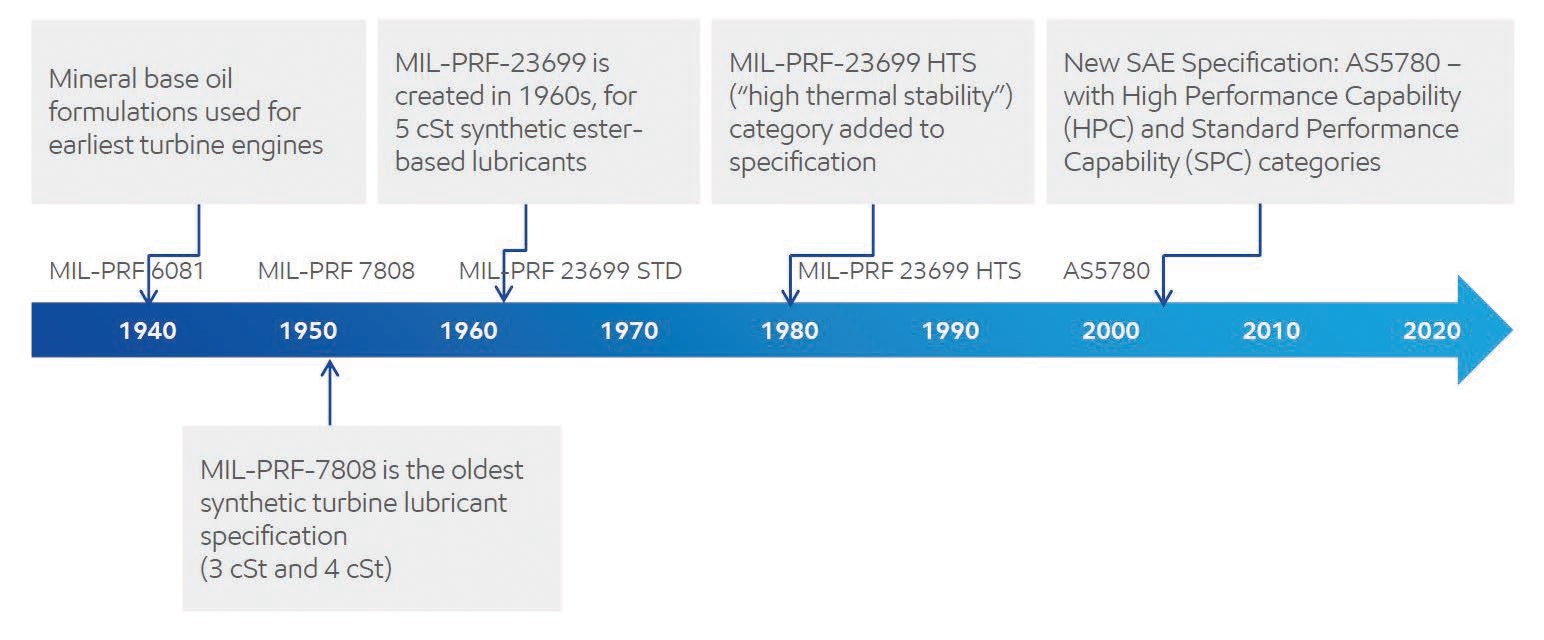 Mineral base oil formulations used for earliest turbine engines

MIL-PRF-23699 is created in 1960s, for 5 cSt synthetic ester-based lubricants

MIL-PRF-23699 HTS ("high thermal stability") category added to specification

New SAE Specification: AS5780 – with High Performance Capability (HPC) and Standard Performance Capability (SPC) categories

MIL-PRF 6081 MIL-PRF 7808 MIL-PRF 23699 STD MIL-PRF 23699 HTS AS5780

1940 1950 1960 1970 1980 1990 2000 2010 2020

MIL-PRF-7808 is the oldest synthetic turbine lubricant specification (3 cSt and 4 cSt)